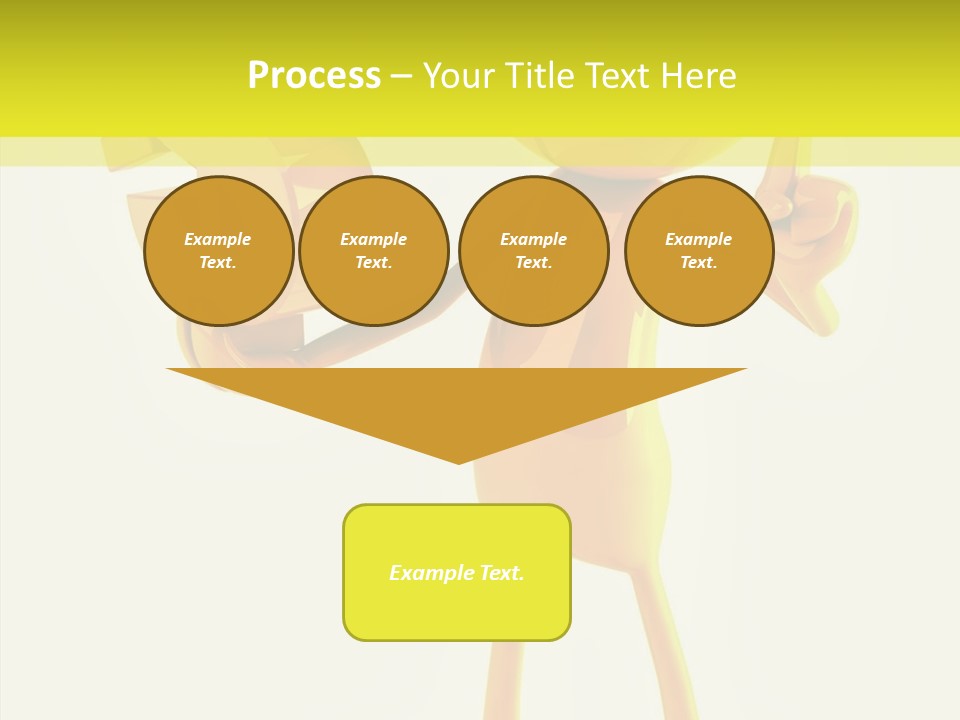 Process – Your Title Text Here

Example Text.

Example Text.

Example Text.

Example Text.

Example Text.